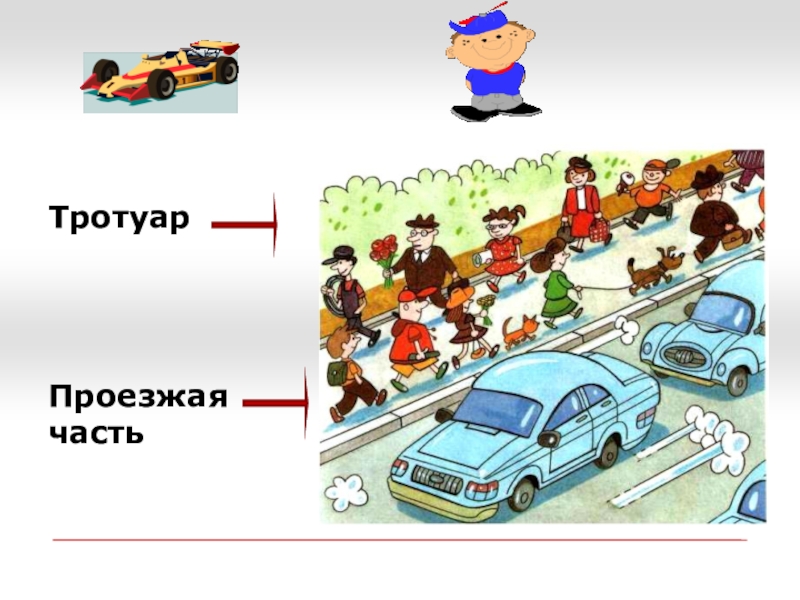 Тротуар

Проезжая часть